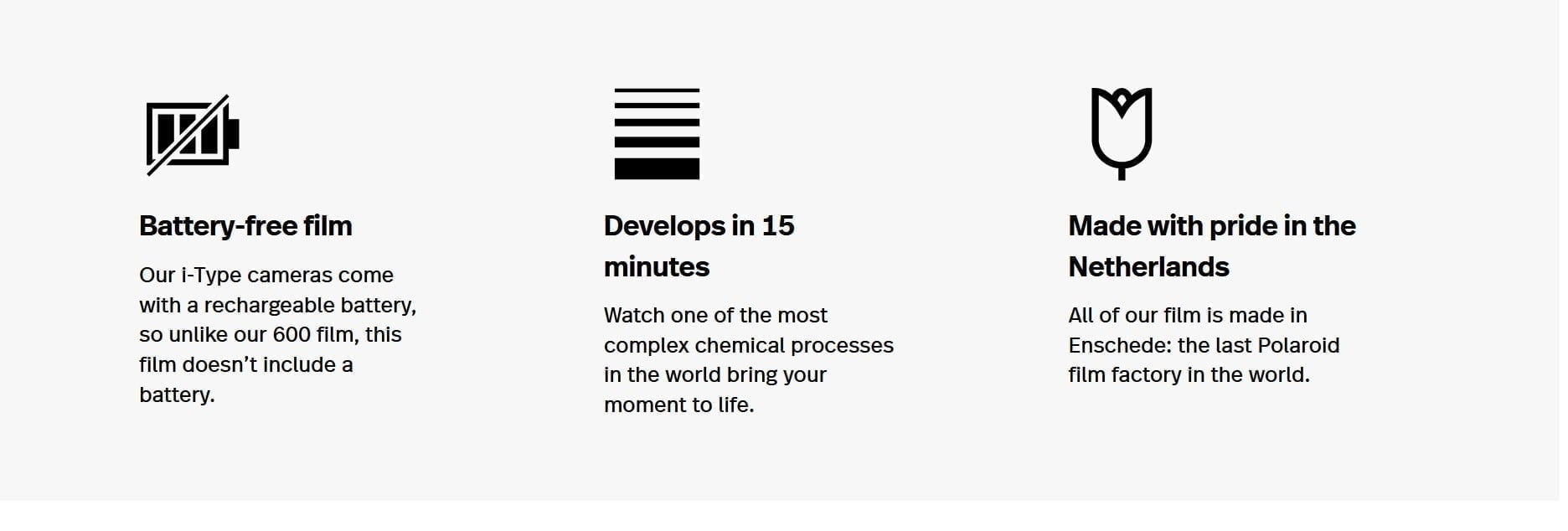 Battery-free film

Our i-Type cameras come with a rechargeable battery, so unlike our 600 film, this film doesn’t include a battery.

Develops in 15 minutes

Watch one of the most complex chemical processes in the world bring your moment to life.

Made with pride in the Netherlands

All of our film is made in Enschede: the last Polaroid film factory in the world.